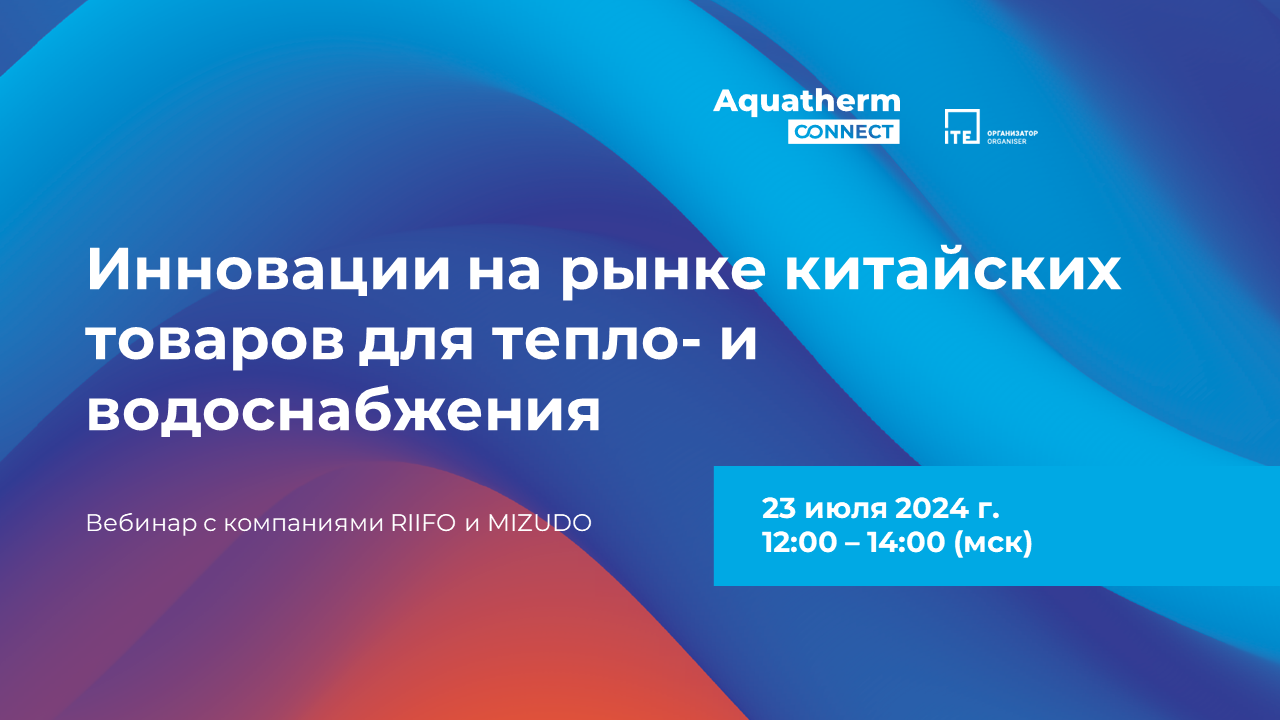 Aquatherm CONNECT

ITE ОРГАНИЗАТОР ORGANISER

Инновации на рынке китайских товаров для тепло- и водоснабжения

Вебинар с компаниями RIIFO и MIZUDO

23 июля 2024 г.
12:00 – 14:00 (мск)